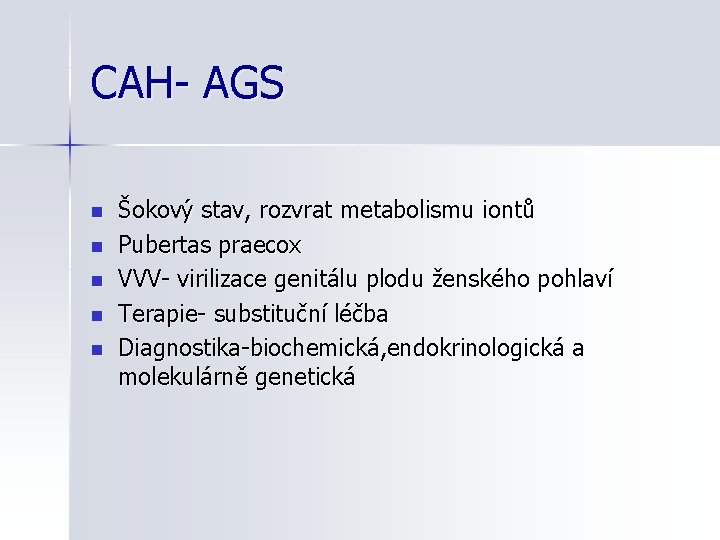 CAH- AGS

- Šokový stav, rozvrat metabolismu iontů
- Pubertas praecox
- VVV- virilizace genitálu plodu ženského pohlaví
- Terapie- substituční léčba
- Diagnostika-biochemická,endokrinologická a molekulárně genetická